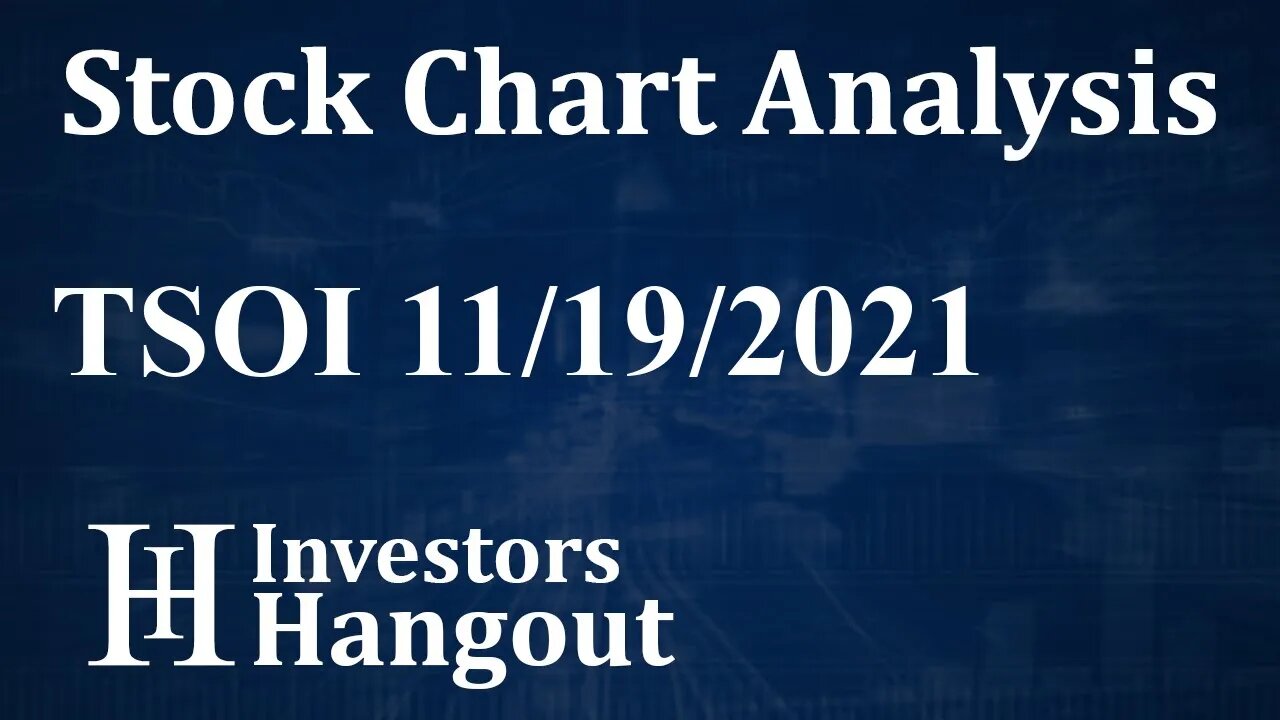 Stock Chart Analysis

TSOI 11/19/2021

IH Investors Hangout